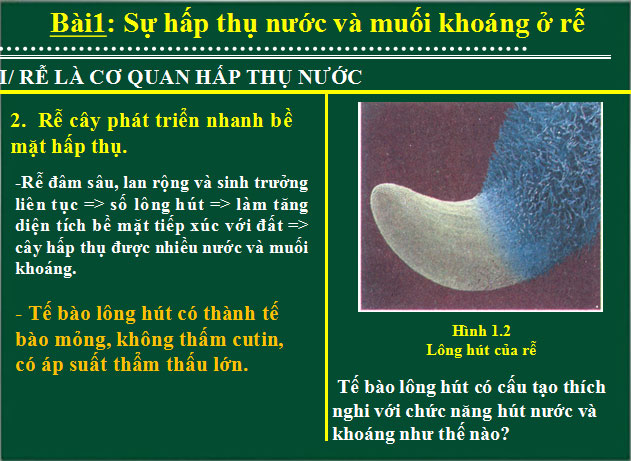 Bài1: Sự hấp thụ nước và muối khoáng ở rễ

I/ RỄ LÀ CƠ QUAN HẤP THỤ NƯỚC

2. Rễ cây phát triển nhanh bề mặt hấp thụ.

-Rễ đâm sâu, lan rộng và sinh trưởng liên tục => số lông hút => làm tăng diện tích bề mặt tiếp xúc với đất => cây hấp thụ được nhiều nước và muối khoáng.

- Tế bào lông hút có thành tế bào mỏng, không thấm cutin, có áp suất thẩm thấu lớn.

Hình 1.2
Lông hút của rễ

Tế bào lông hút có cấu tạo thích nghi với chức năng hút nước và khoáng như thế nào?